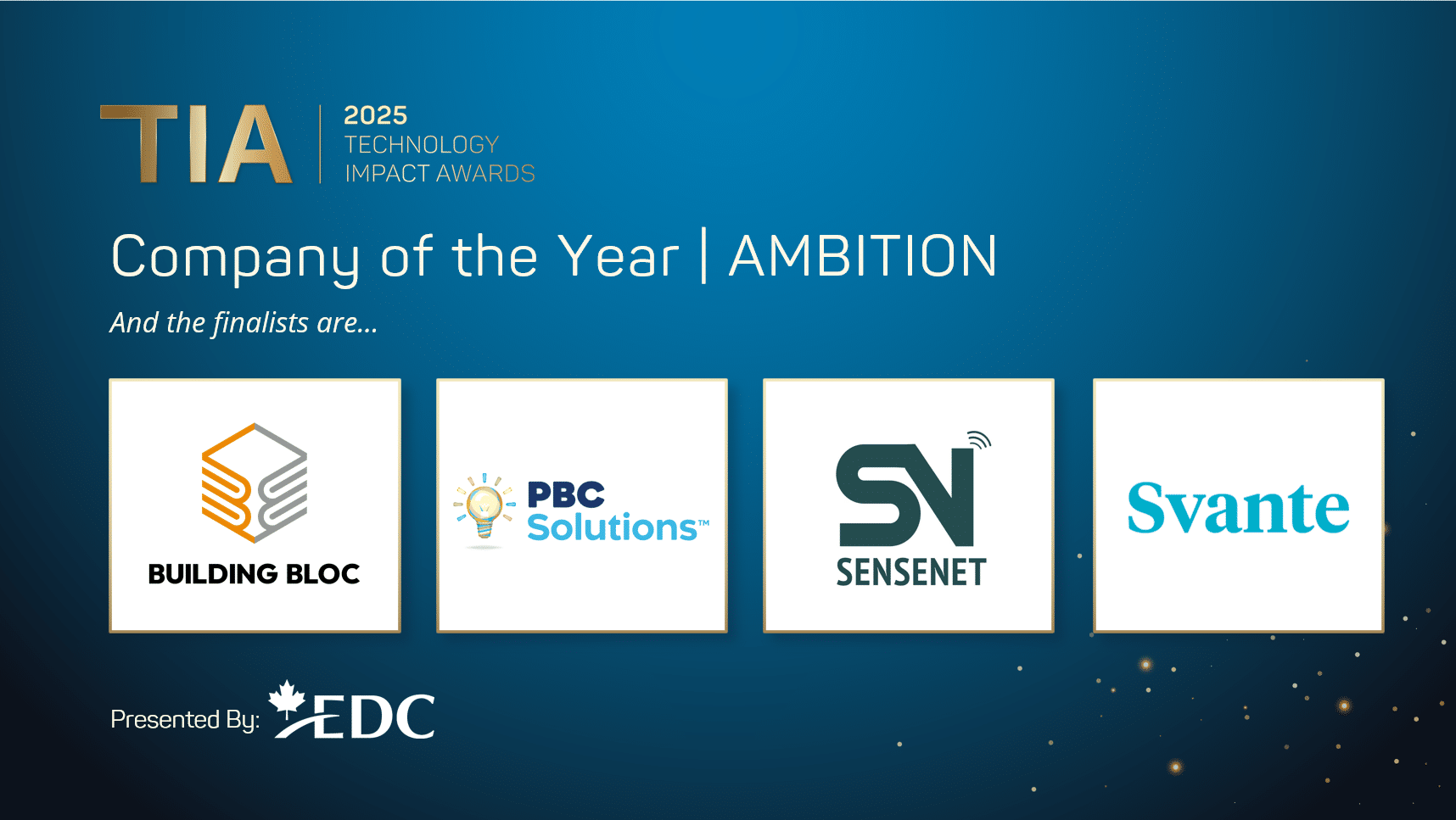 TIA
2025
TECHNOLOGY
IMPACT AWARDS

Company of the Year | AMBITION

And the finalists are...

BUILDING BLOC

PBC Solutions™

SN
SENSENET

Svante

Presented By: EDC